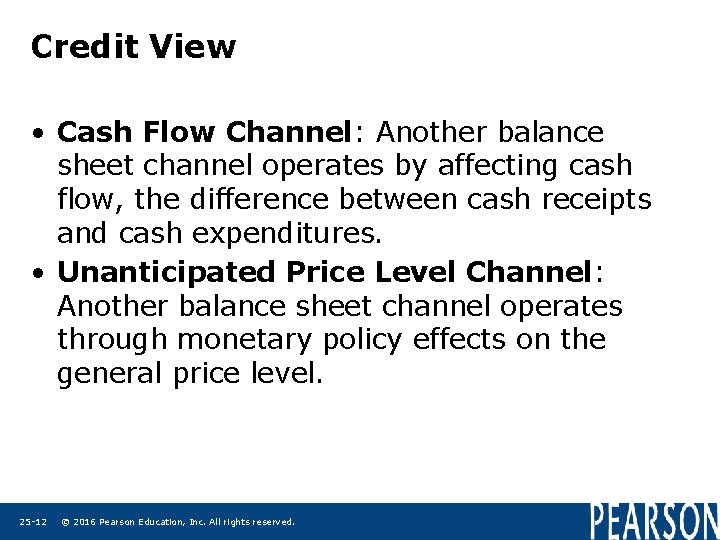 Credit View

• Cash Flow Channel: Another balance sheet channel operates by affecting cash flow, the difference between cash receipts and cash expenditures.

• Unanticipated Price Level Channel: Another balance sheet channel operates through monetary policy effects on the general price level.

25-12 © 2016 Pearson Education, Inc. All rights reserved.

PEARSON